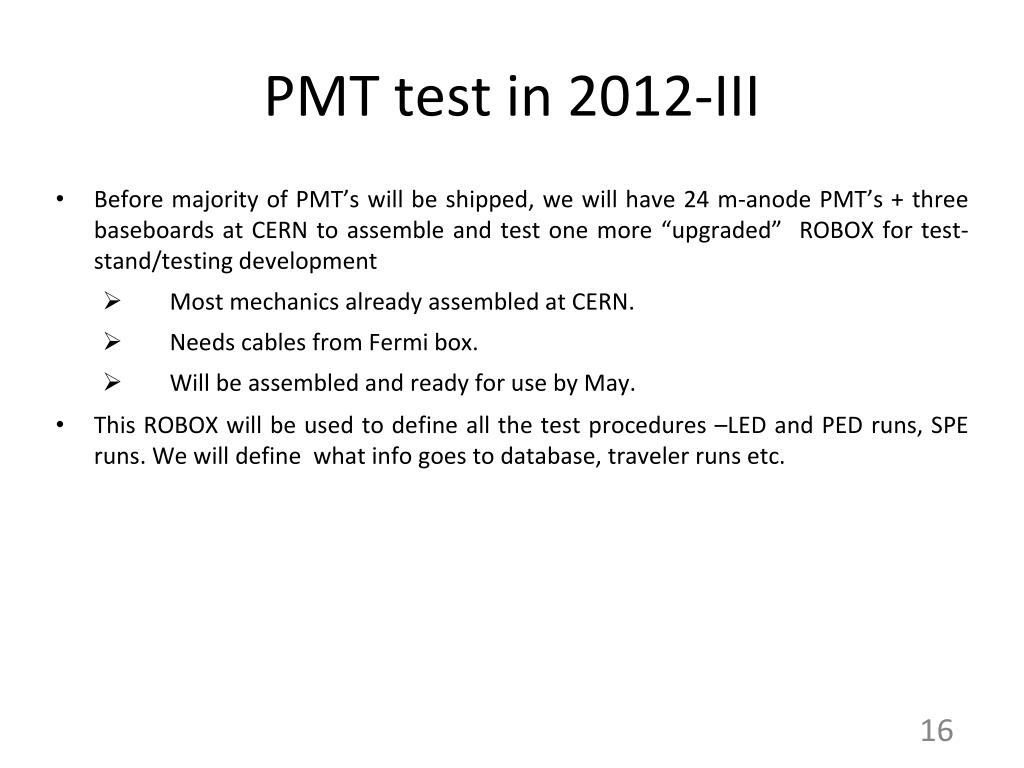 PMT test in 2012-III

• Before majority of PMT’s will be shipped, we will have 24 m-anode PMT’s + three baseboards at CERN to assemble and test one more “upgraded” ROBOX for test-stand/testing development

➢ Most mechanics already assembled at CERN.

➢ Needs cables from Fermi box.

➢ Will be assembled and ready for use by May.

• This ROBOX will be used to define all the test procedures –LED and PED runs, SPE runs. We will define what info goes to database, traveler runs etc.

16